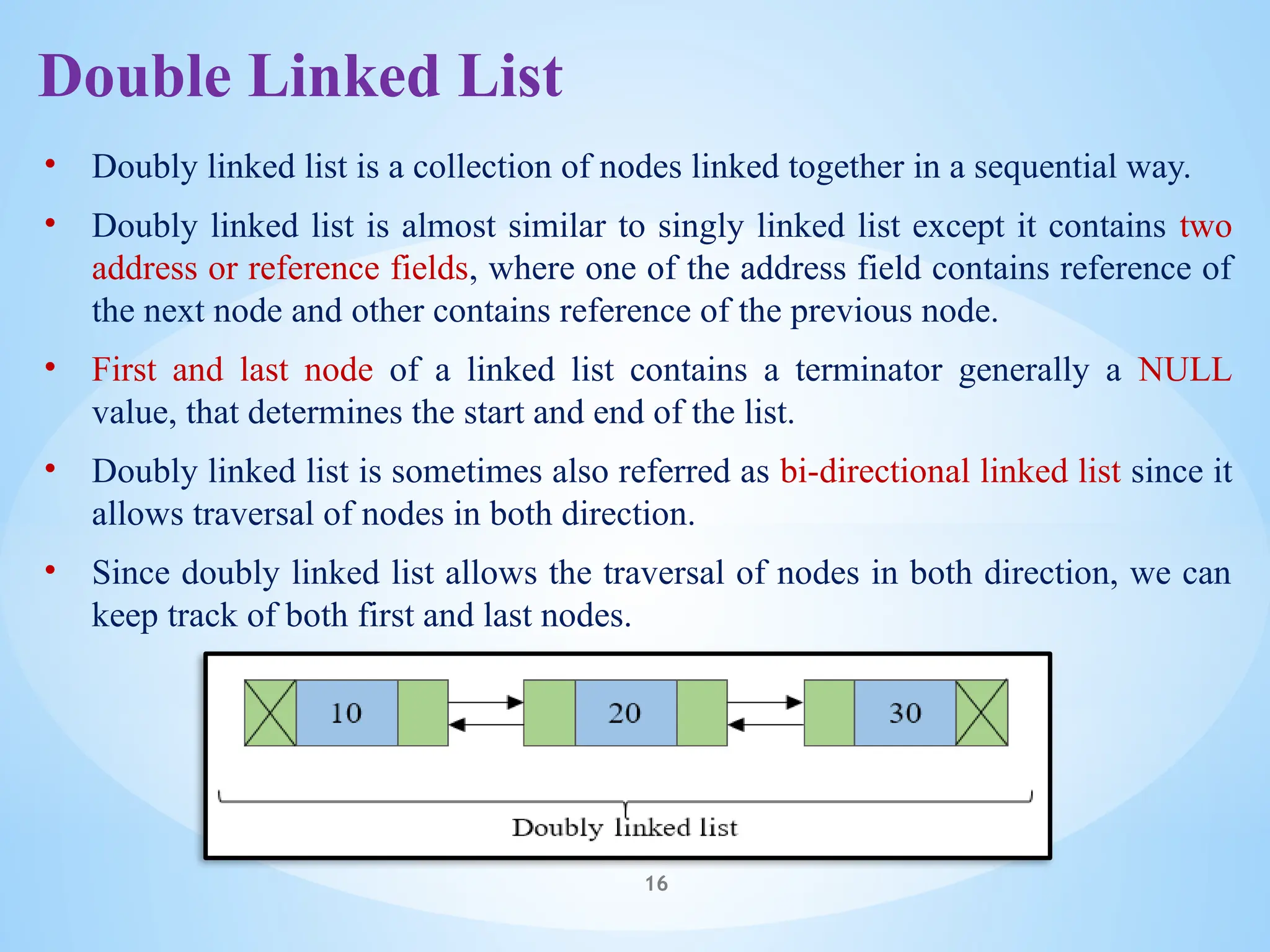 Double Linked List

• Doubly linked list is a collection of nodes linked together in a sequential way.

• Doubly linked list is almost similar to singly linked list except it contains two address or reference fields, where one of the address field contains reference of the next node and other contains reference of the previous node.

• First and last node of a linked list contains a terminator generally a NULL value, that determines the start and end of the list.

• Doubly linked list is sometimes also referred as bi-directional linked list since it allows traversal of nodes in both direction.

• Since doubly linked list allows the traversal of nodes in both direction, we can keep track of both first and last nodes.

10

20

30

Doubly linked list

16